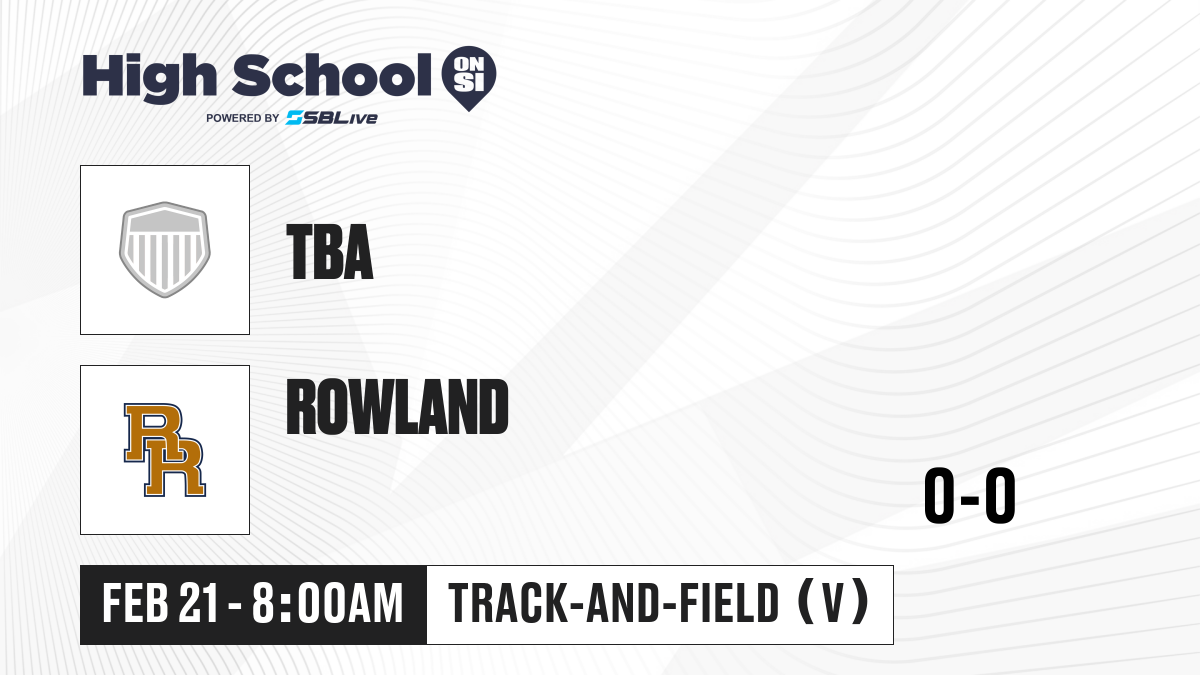 High School ON SI
POWERED BY SBLive

TBA

RR

ROWLAND

0-0

FEB 21 - 8:00AM

TRACK-AND-FIELD (V)